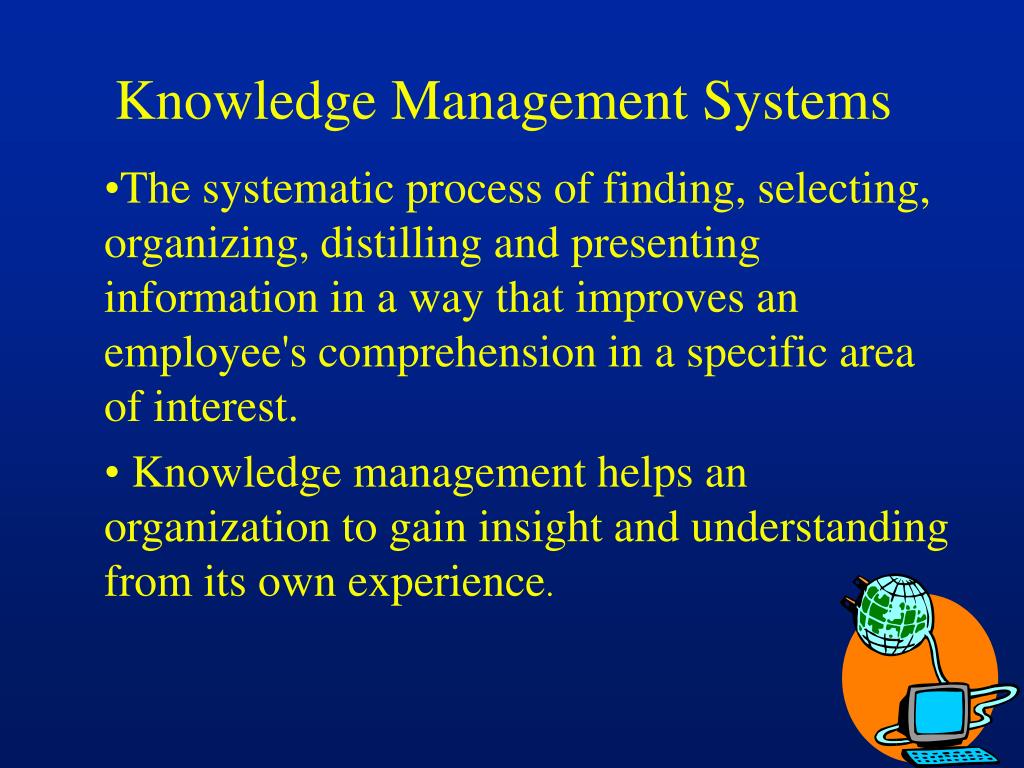 Knowledge Management Systems

•The systematic process of finding, selecting, organizing, distilling and presenting information in a way that improves an employee's comprehension in a specific area of interest.

• Knowledge management helps an organization to gain insight and understanding from its own experience.